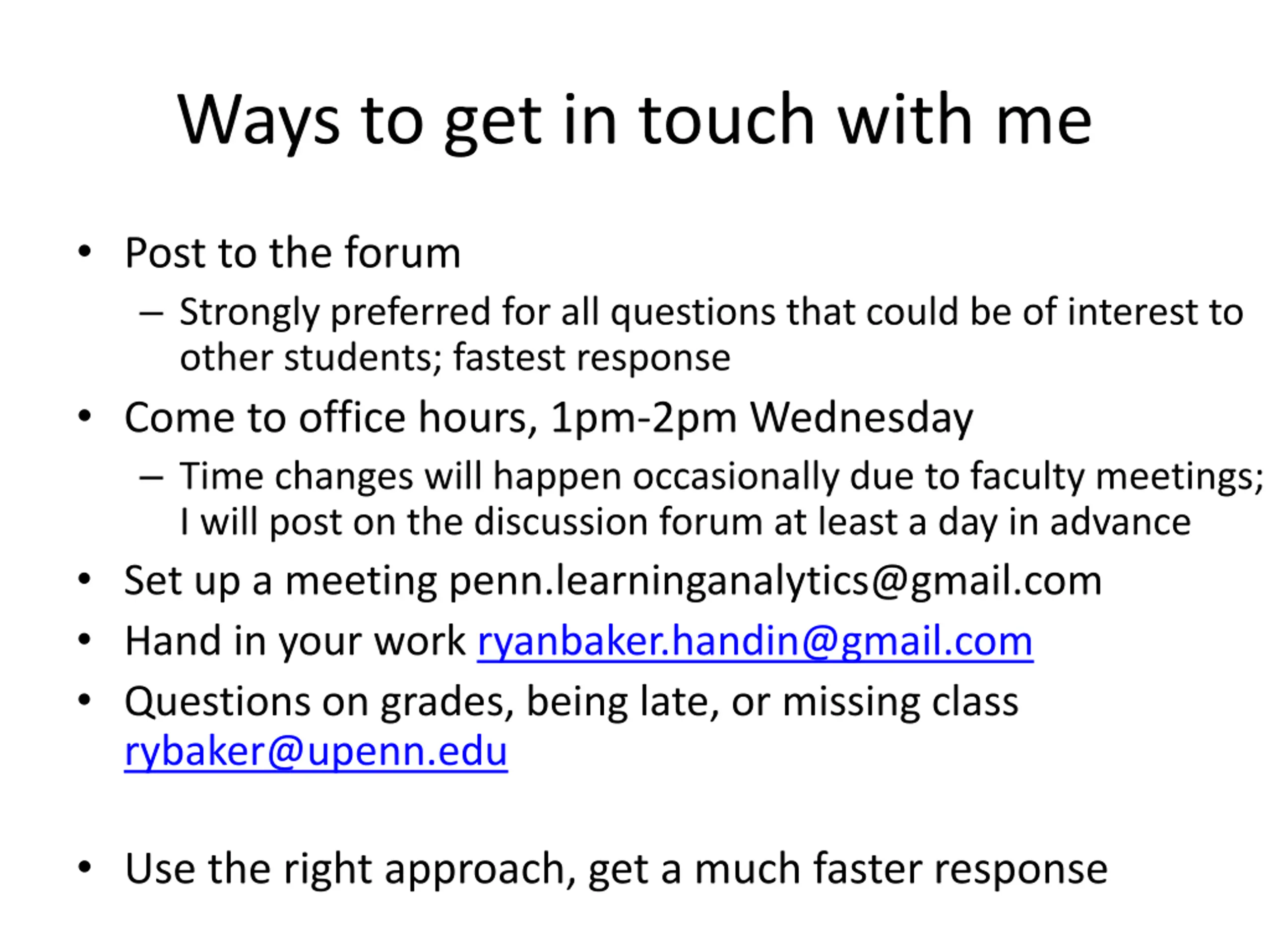 Ways to get in touch with me

• Post to the forum
 – Strongly preferred for all questions that could be of interest to other students; fastest response
• Come to office hours, 1pm-2pm Wednesday
 – Time changes will happen occasionally due to faculty meetings; I will post on the discussion forum at least a day in advance
• Set up a meeting penn.learninganalytics@gmail.com
• Hand in your work ryanbaker.handin@gmail.com
• Questions on grades, being late, or missing class rybaker@upenn.edu

• Use the right approach, get a much faster response